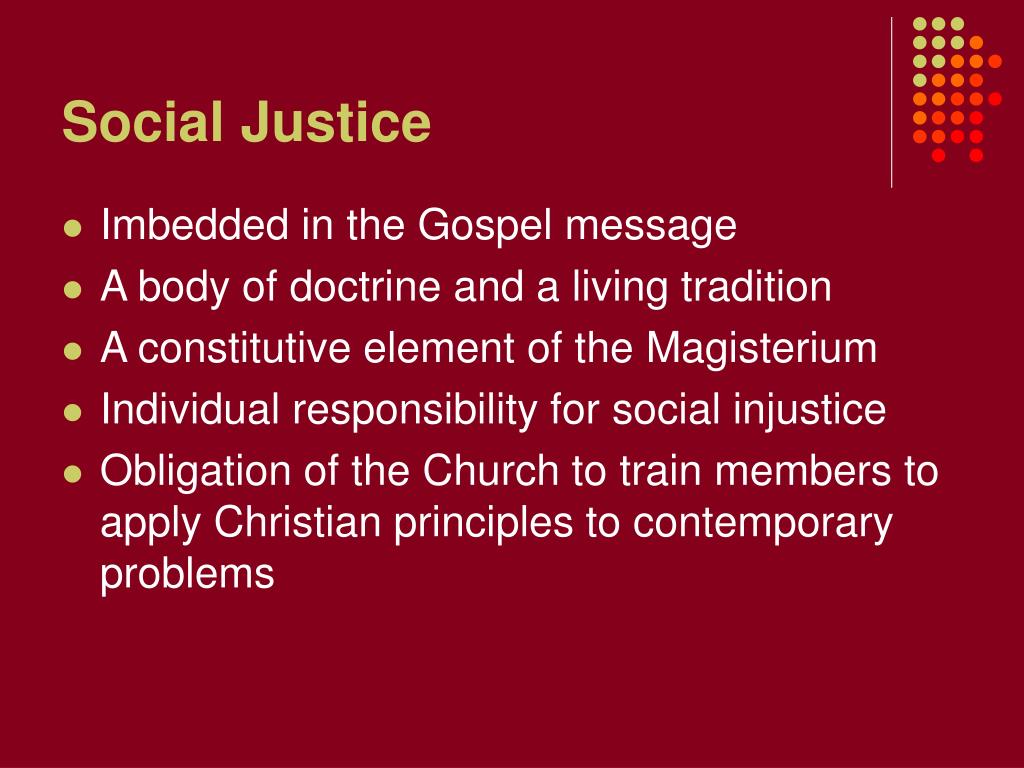 Social Justice

- Imbedded in the Gospel message
- A body of doctrine and a living tradition
- A constitutive element of the Magisterium
- Individual responsibility for social injustice
- Obligation of the Church to train members to apply Christian principles to contemporary problems